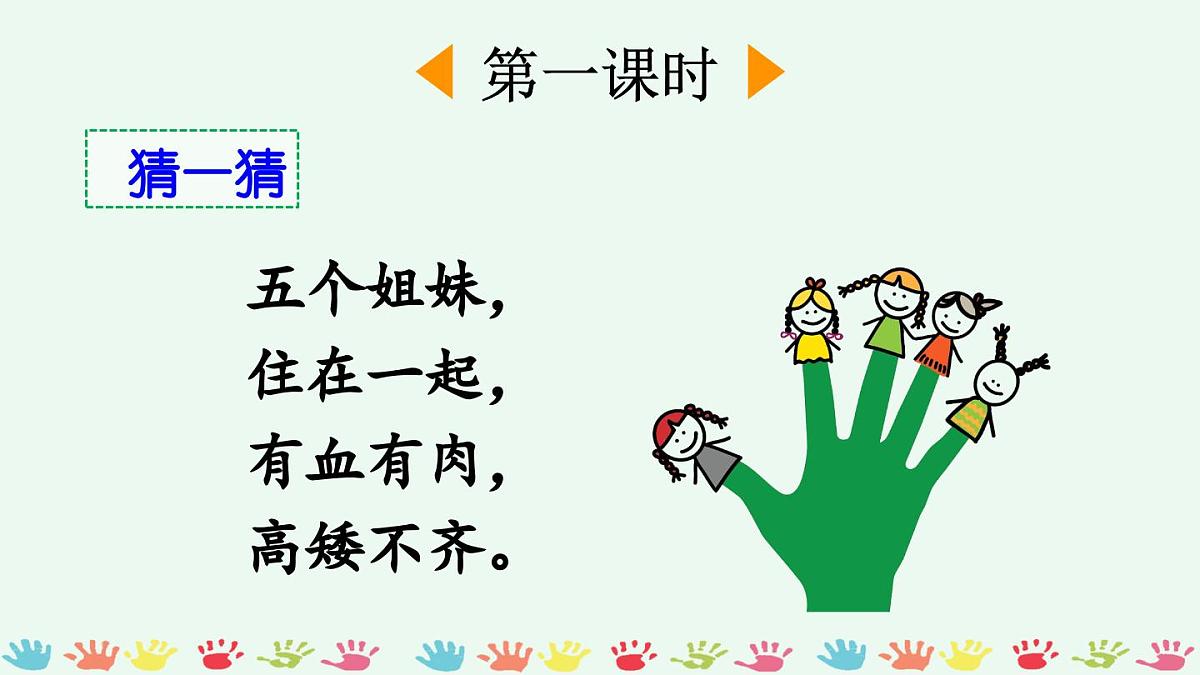 第一课时

猜一猜

五个姐妹，
住在一起，
有血有肉，
高矮不齐。